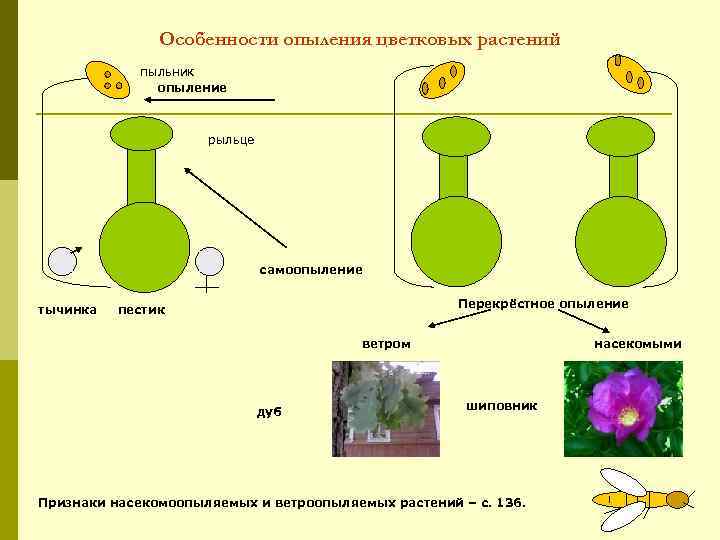 Особенности опыления цветковых растений

пыльник

опыление

рыльце

самоопыление

тычинка пестик

Перекрёстное опыление

ветром

насекомыми

дуб

шиповник

Признаки насекомоопыляемых и ветроопыляемых растений – с. 136.